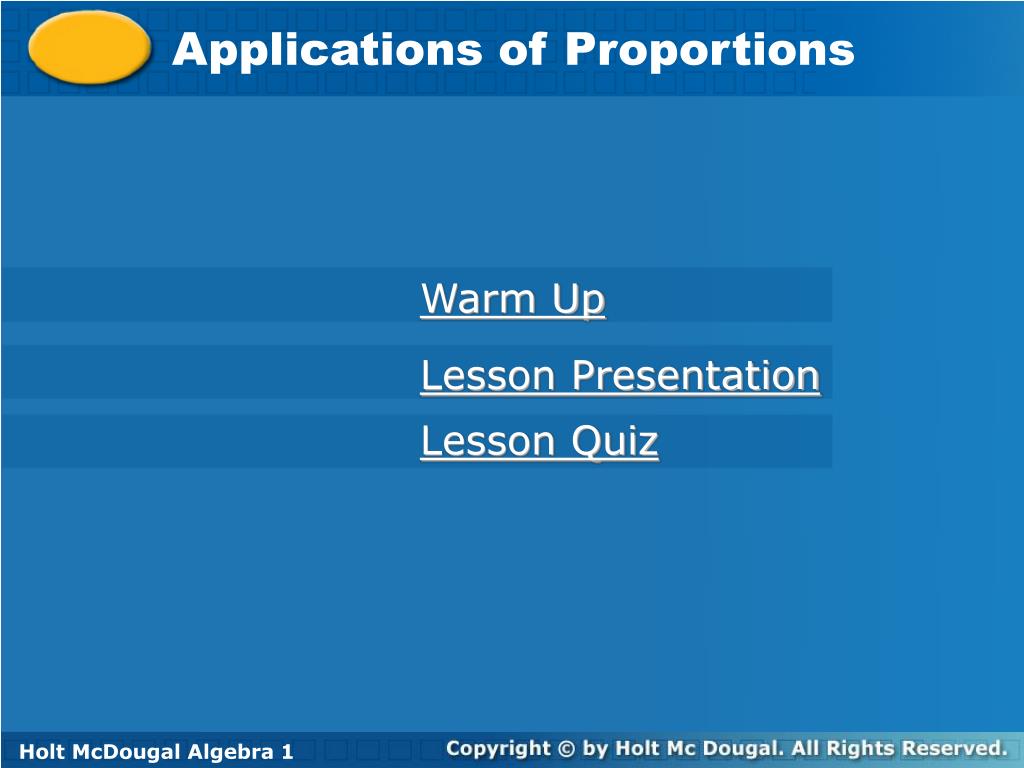 Applications of Proportions

Warm Up

Lesson Presentation

Lesson Quiz

Holt McDougal Algebra 1

Copyright © by Holt Mc Dougal. All Rights Reserved.